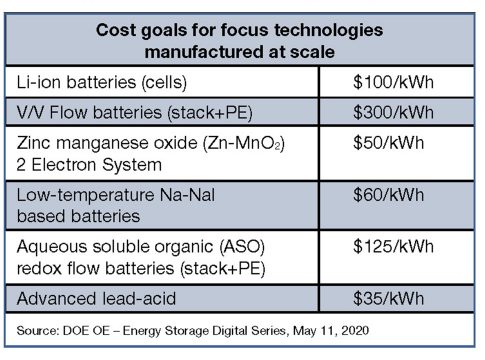 | Cost goals for focus technologies manufactured at scale | |
|---|---|
| Li-ion batteries (cells) | \$100/kWh |
| V/V Flow batteries (stack+PE) | \$300/kWh |
| Zinc manganese oxide (Zn-$MnO_2$) 2 Electron System | \$50/kWh |
| Low-temperature Na-NaI based batteries | \$60/kWh |
| Aqueous soluble organic (ASO) redox flow batteries (stack+PE) | \$125/kWh |
| Advanced lead-acid | \$35/kWh |

Source: DOE OE – Energy Storage Digital Series, May 11, 2020